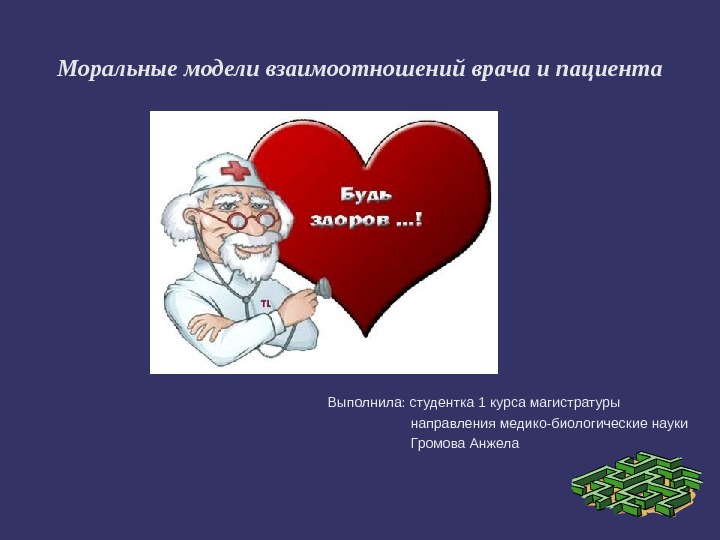 Моральные модели взаимоотношений врача и пациента

Будь здоров ...!

TL

Выполнила: студентка 1 курса магистратуры
направления медико-биологические науки
Громова Анжела